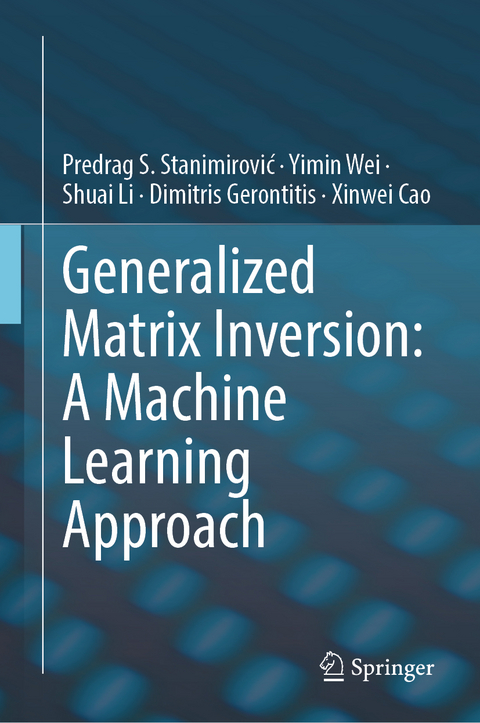 Predrag S. Stanimirović · Yimin Wei · Shuai Li · Dimitris Gerontitis · Xinwei Cao

Generalized Matrix Inversion: A Machine Learning Approach

Springer